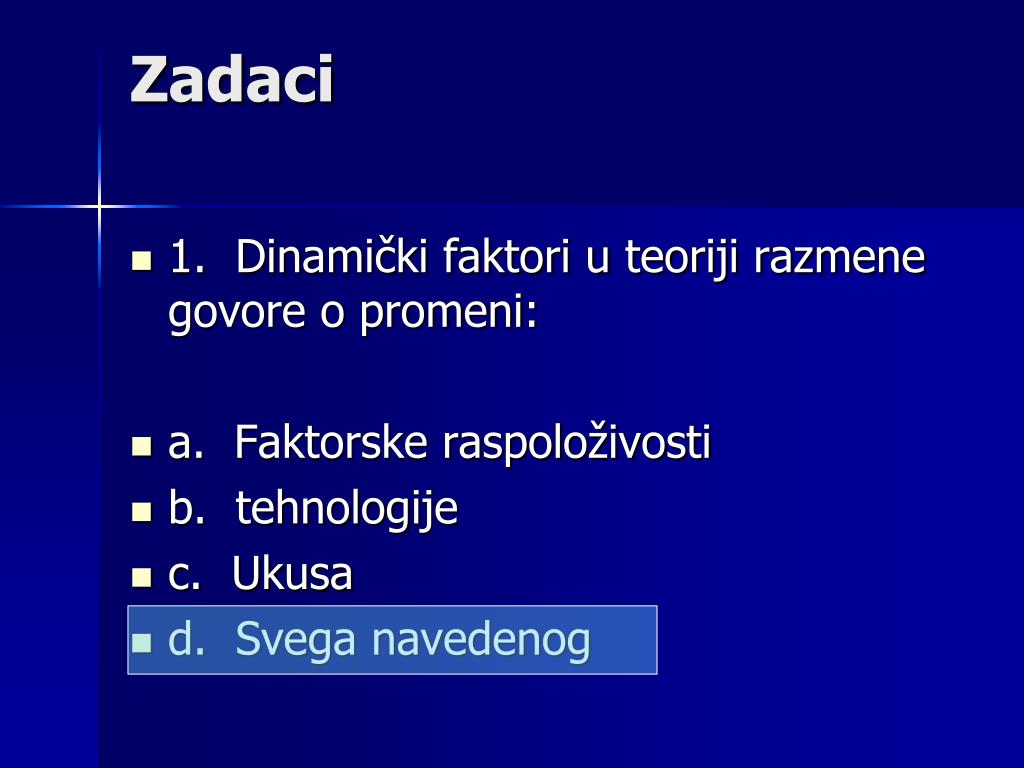 Zadaci

1. Dinamički faktori u teoriji razmene govore o promeni:

a. Faktorske raspoloživosti
b. tehnologije
c. Ukusa
d. Svega navedenog